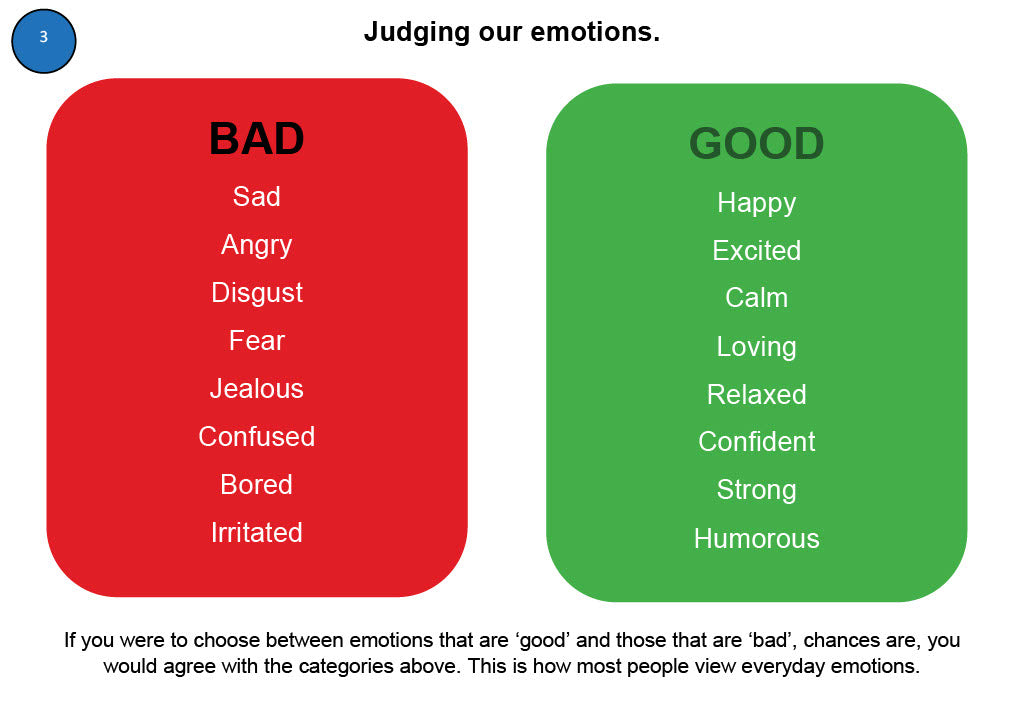 3

Judging our emotions.

BAD

Sad
Angry
Disgust
Fear
Jealous
Confused
Bored
Irritated

GOOD

Happy
Excited
Calm
Loving
Relaxed
Confident
Strong
Humorous

If you were to choose between emotions that are ‘good’ and those that are ‘bad’, chances are, you would agree with the categories above. This is how most people view everyday emotions.